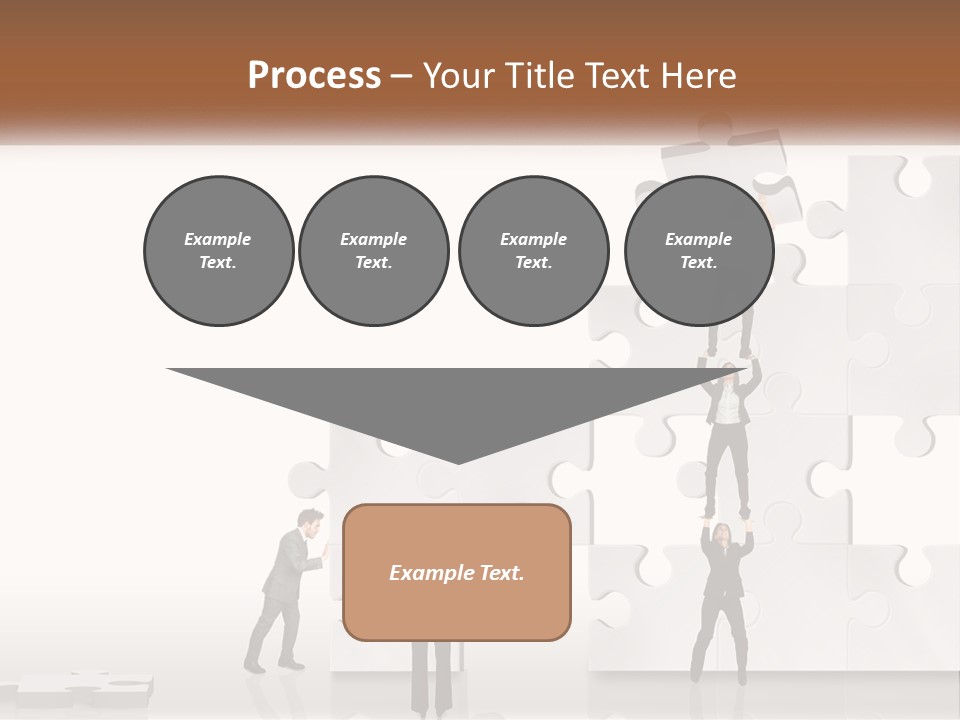 Process – Your Title Text Here

Example Text.

Example Text.

Example Text.

Example Text.

Example Text.